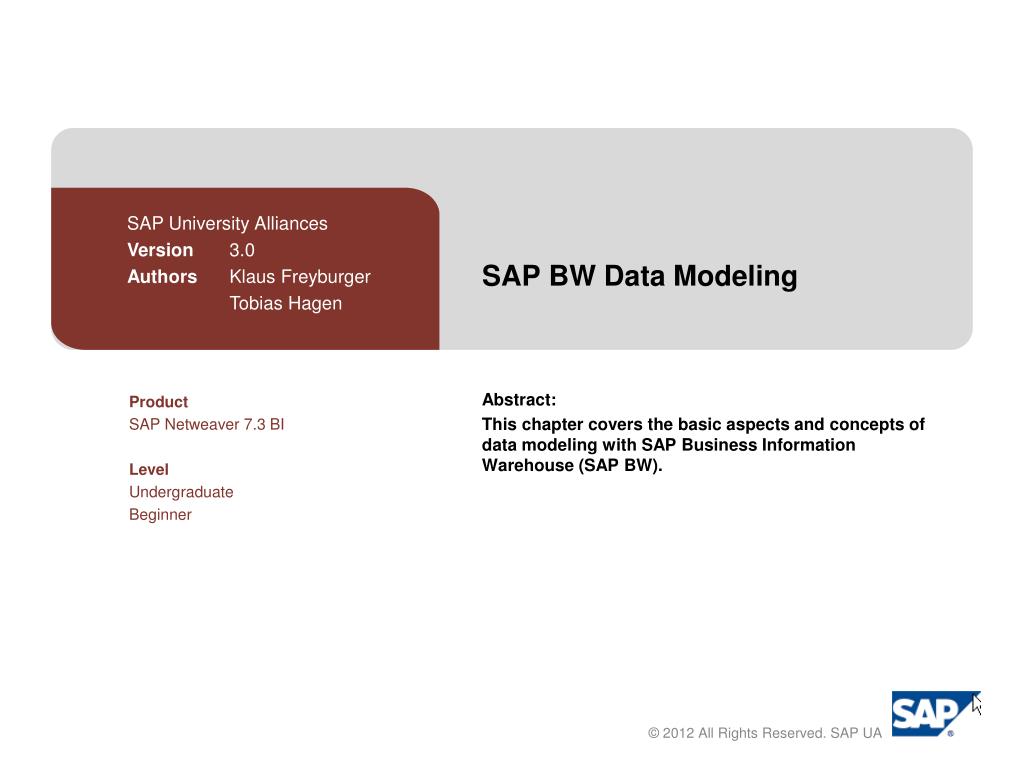 SAP University Alliances
Version 3.0
Authors Klaus Freyburger
Tobias Hagen

SAP BW Data Modeling

Product
SAP Netweaver 7.3 BI

Level
Undergraduate
Beginner

Abstract:
This chapter covers the basic aspects and concepts of data modeling with SAP Business Information Warehouse (SAP BW).

© 2012 All Rights Reserved. SAP UA

SAP®